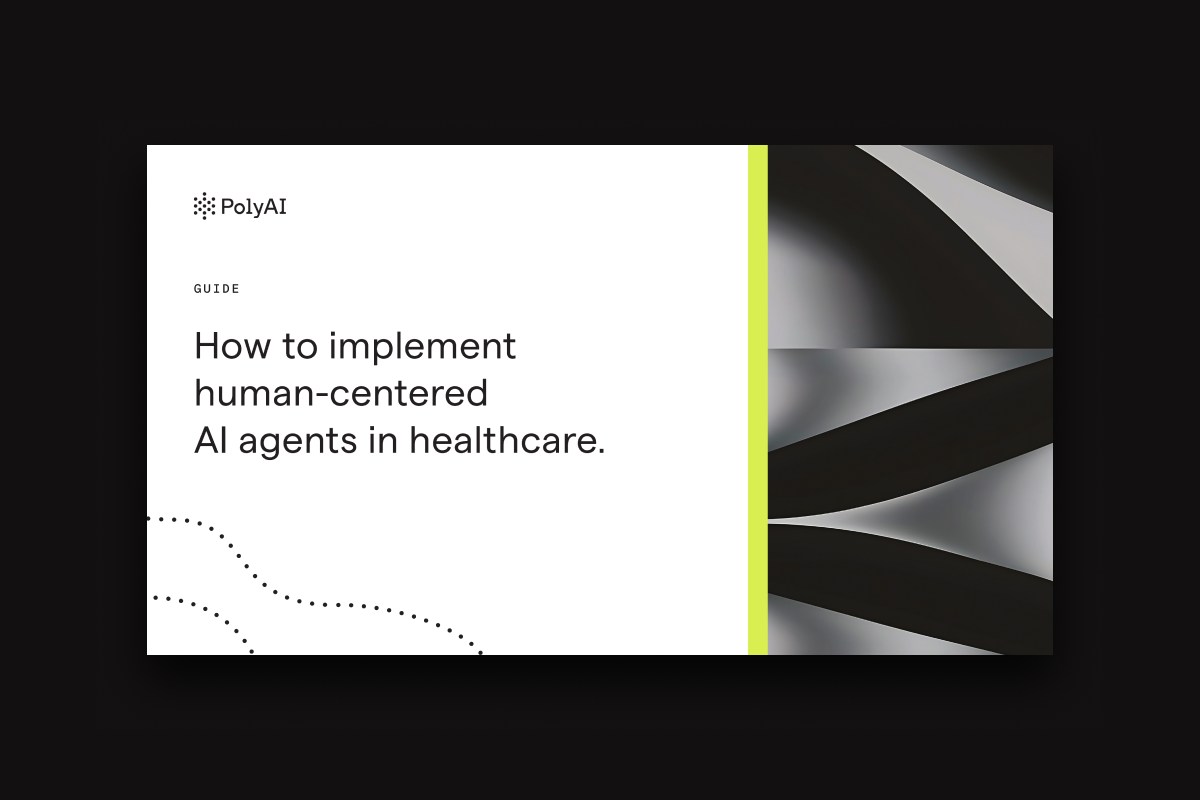 PolyAI

GUIDE

How to implement human-centered AI agents in healthcare.